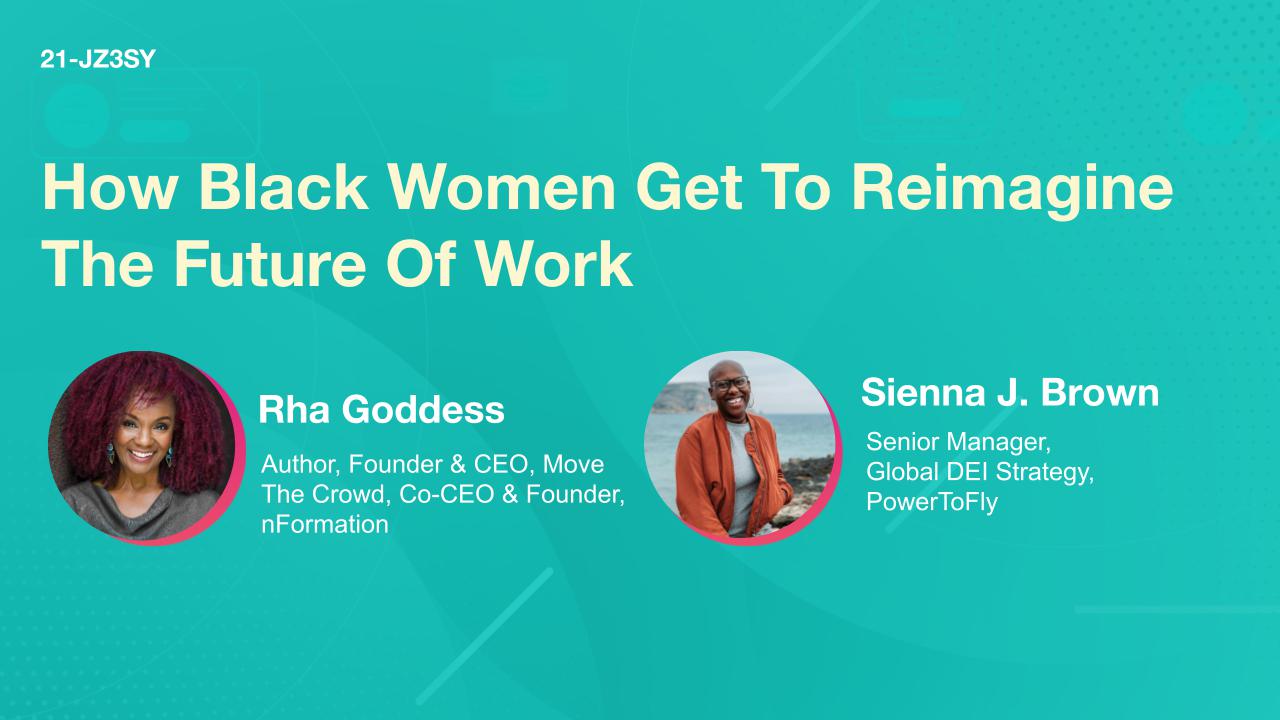 21-JZ3SY

How Black Women Get To Reimagine The Future Of Work

Rha Goddess

Author, Founder & CEO, Move The Crowd, Co-CEO & Founder, nFormation

Sienna J. Brown

Senior Manager, Global DEI Strategy, PowerToFly